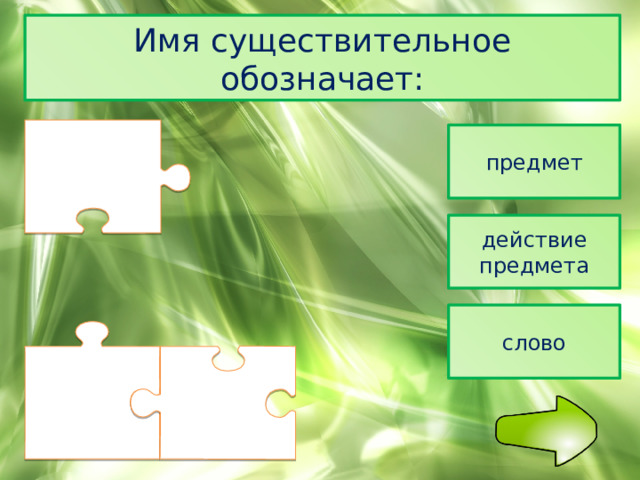 Имя существительное обозначает:

предмет

действие предмета

слово